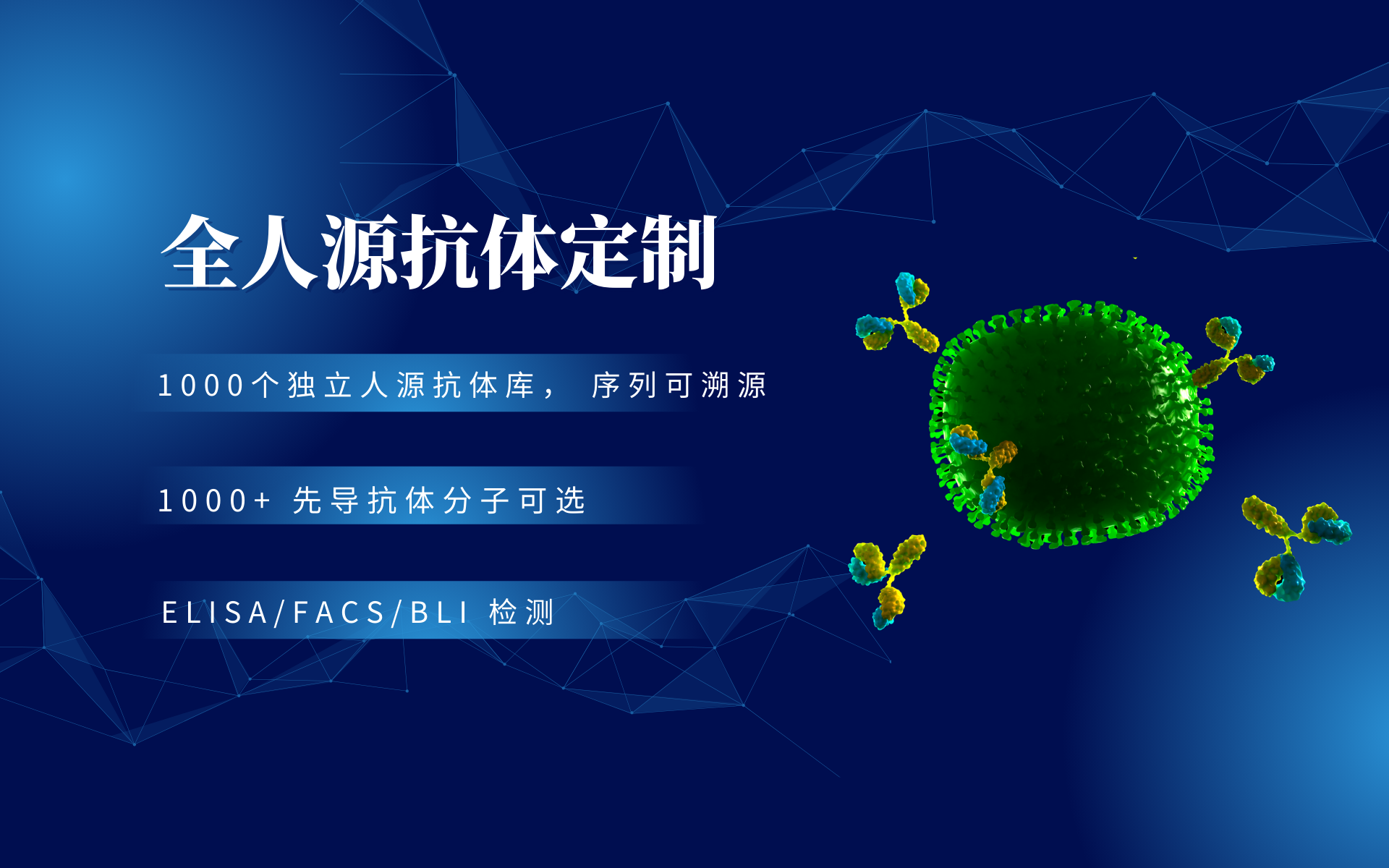 全人源抗体定制

1000个独立人源抗体库， 序列可溯源

1000+ 先导抗体分子可选

ELISA/FACS/BLI 检测